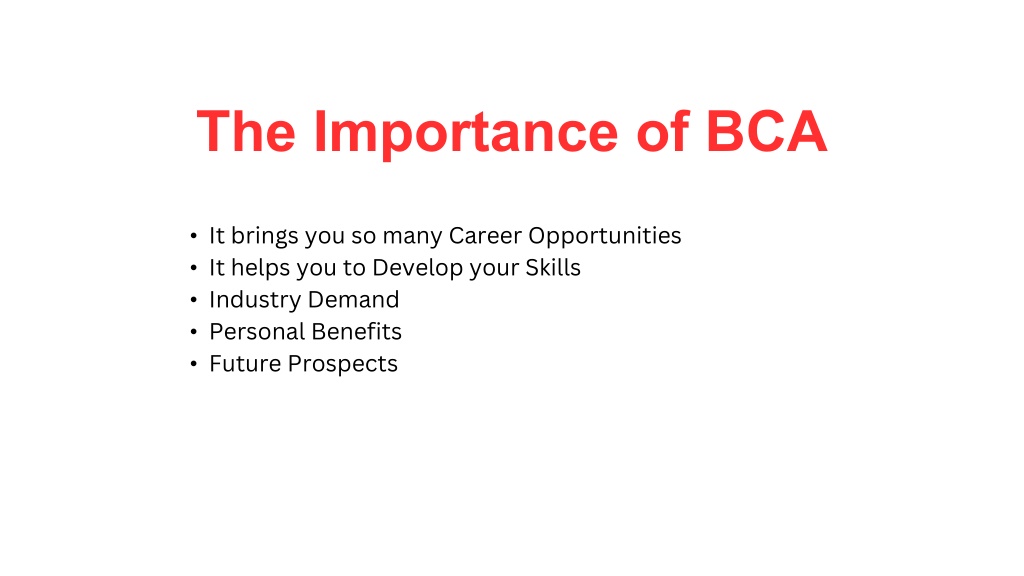 The Importance of BCA

• It brings you so many Career Opportunities
• It helps you to Develop your Skills
• Industry Demand
• Personal Benefits
• Future Prospects